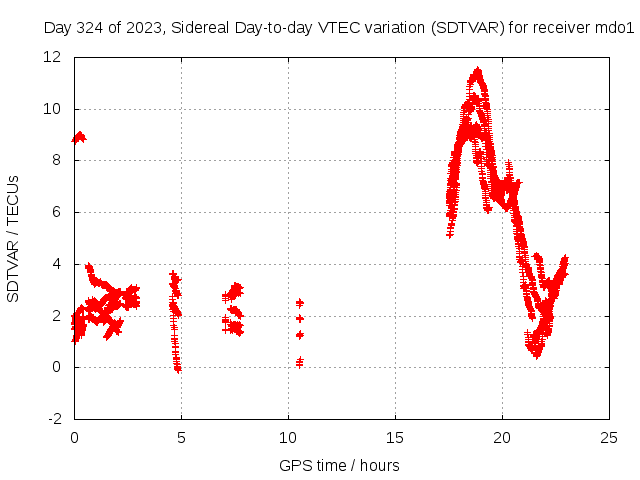 Day 324 of 2023, Sidereal Day-to-day VTEC variation (SDTVAR) for receiver mdo1

SDTVAR / TECUs

12
10
8
6
4
2
0
-2

0
5
10
15
20
25

GPS time / hours